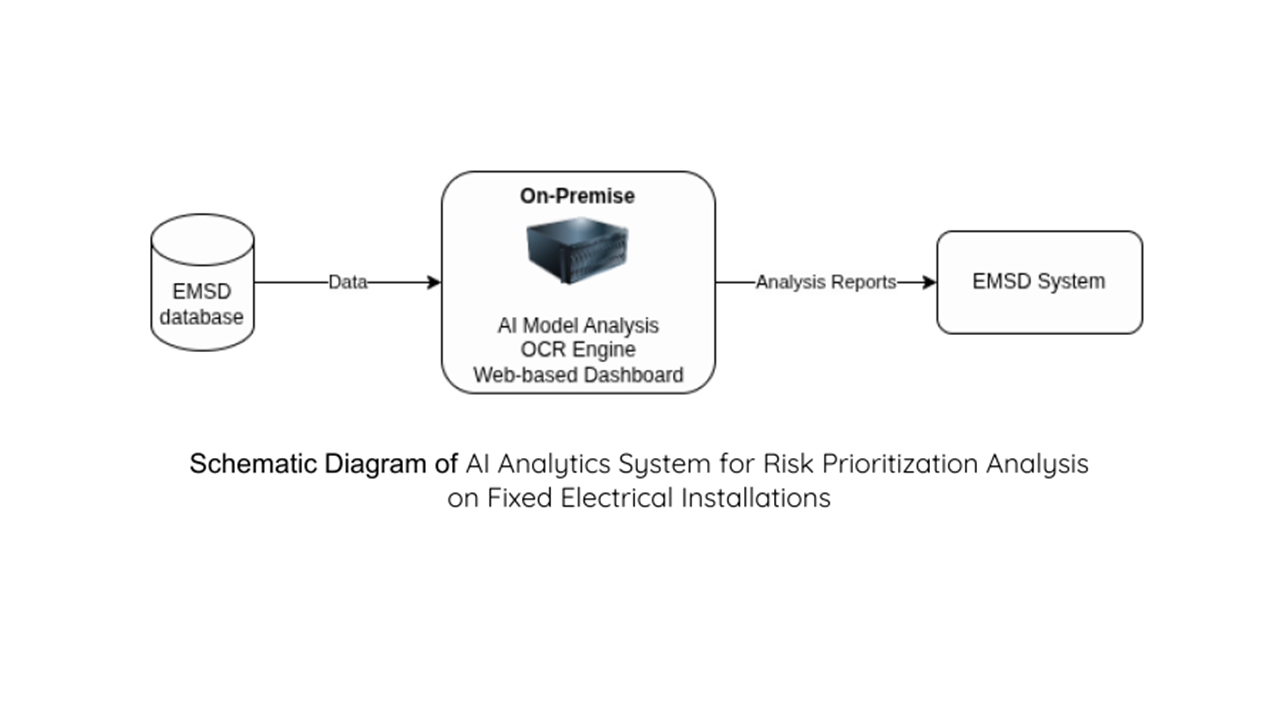 EMSD database

Data

On-Premise

AI Model Analysis
OCR Engine
Web-based Dashboard

Analysis Reports

EMSD System

Schematic Diagram of AI Analytics System for Risk Prioritization Analysis on Fixed Electrical Installations